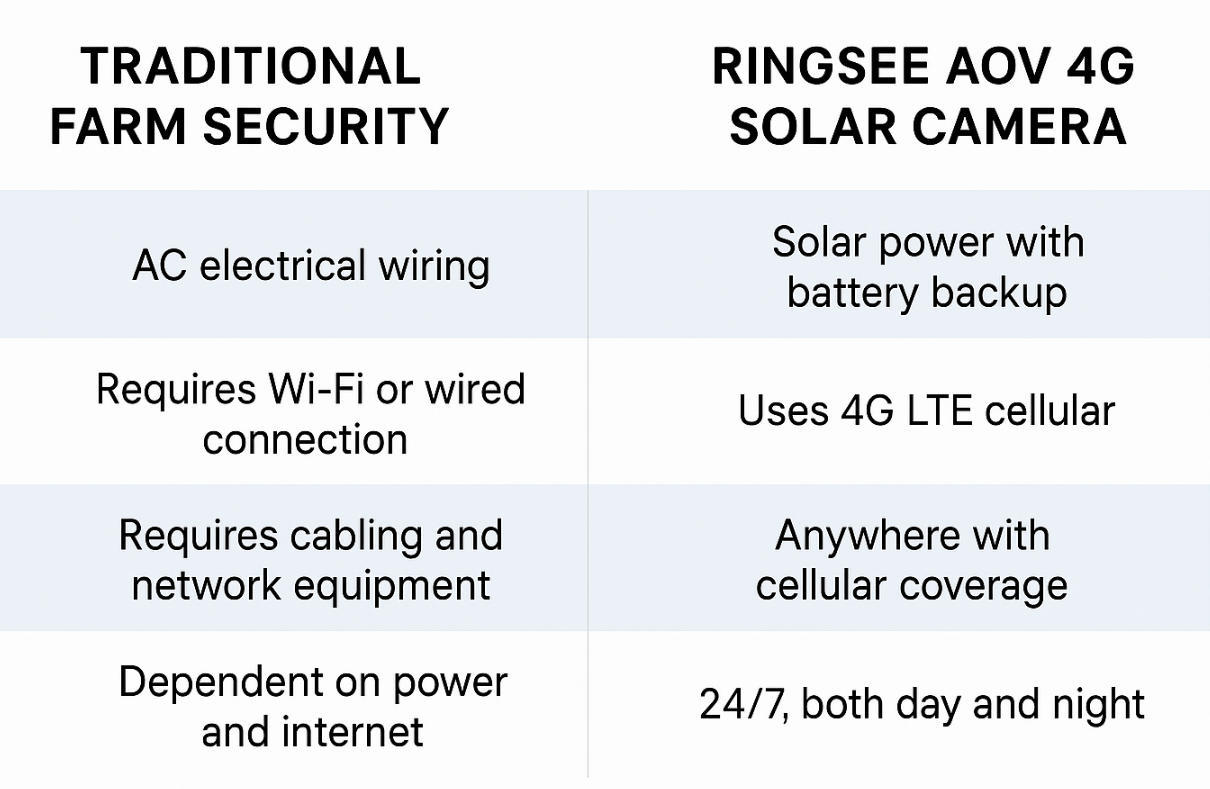 | TRADITIONAL FARM SECURITY | RINGSEE AOV 4G SOLAR CAMERA |
|---|---|
| AC electrical wiring | Solar power with battery backup |
| Requires Wi-Fi or wired connection | Uses 4G LTE cellular |
| Requires cabling and network equipment | Anywhere with cellular coverage |
| Dependent on power and internet | 24/7, both day and night |